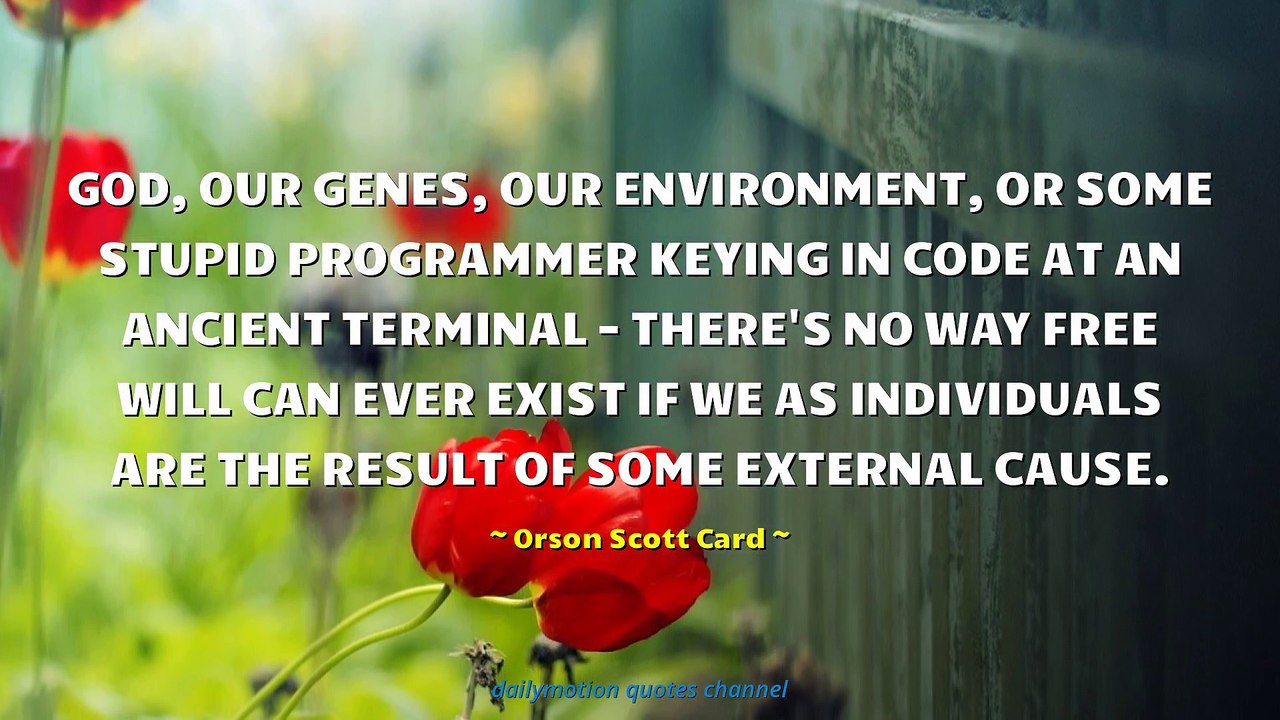 GOD, OUR GENES, OUR ENVIRONMENT, OR SOME STUPID PROGRAMMER KEYING IN CODE AT AN ANCIENT TERMINAL - THERE'S NO WAY FREE WILL CAN EVER EXIST IF WE AS INDIVIDUALS ARE THE RESULT OF SOME EXTERNAL CAUSE.

~ Orson Scott Card ~

dailymotion quotes channel